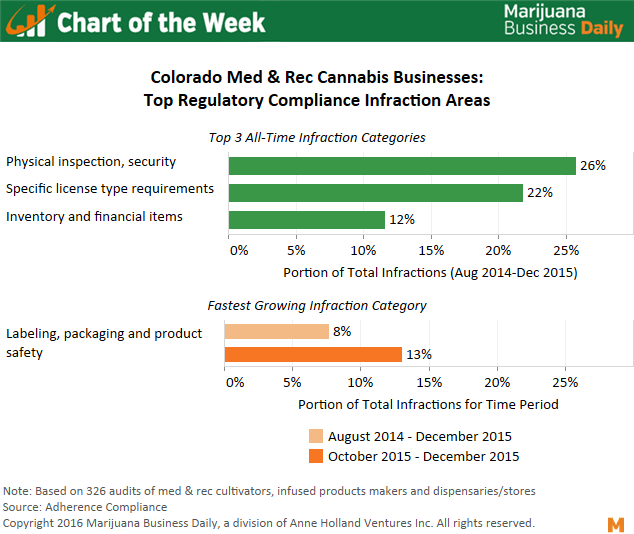 Chart of the Week

Marijuana Business Daily

Colorado Med & Rec Cannabis Businesses:
Top Regulatory Compliance Infraction Areas

Top 3 All-Time Infraction Categories

Physical inspection, security 26%
Specific license type requirements 22%
Inventory and financial items 12%

0% 5% 10% 15% 20% 25%

Portion of Total Infractions (Aug 2014-Dec 2015)

Fastest Growing Infraction Category

Labeling, packaging and product safety 8% 13%

0% 5% 10% 15% 20% 25%

Portion of Total Infractions for Time Period

August 2014 - December 2015
October 2015 - December 2015

Note: Based on 326 audits of med & rec cultivators, infused products makers and dispensaries/stores
Source: Adherence Compliance
Copyright 2016 Marijuana Business Daily, a division of Anne Holland Ventures Inc. All rights reserved.

M